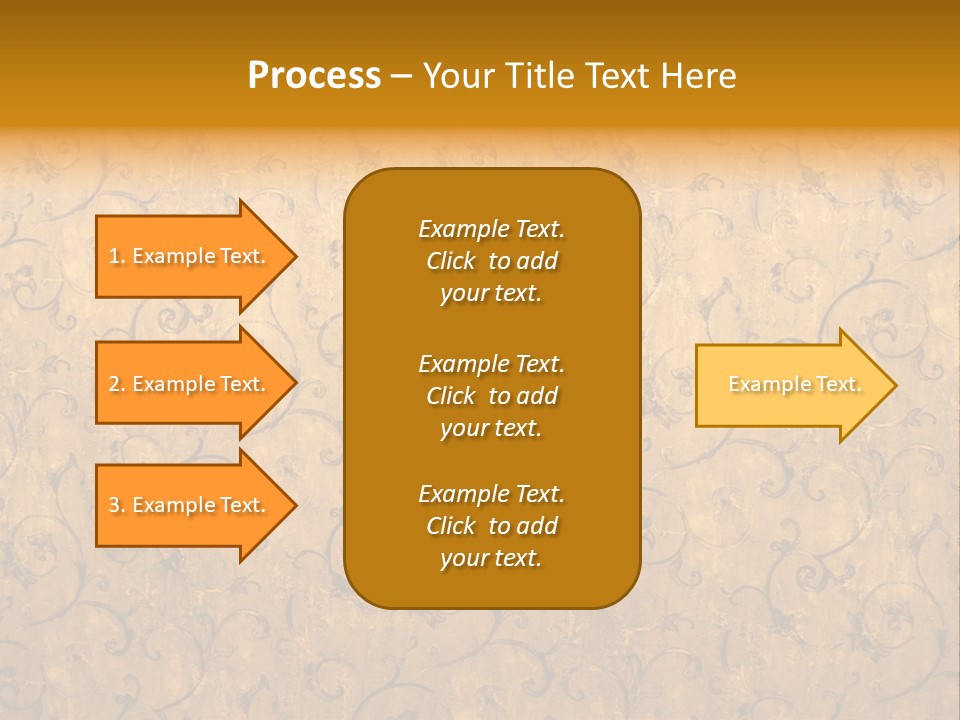 Process – Your Title Text Here

1. Example Text.

2. Example Text.

3. Example Text.

Example Text. Click to add your text.

Example Text. Click to add your text.

Example Text. Click to add your text.

Example Text.